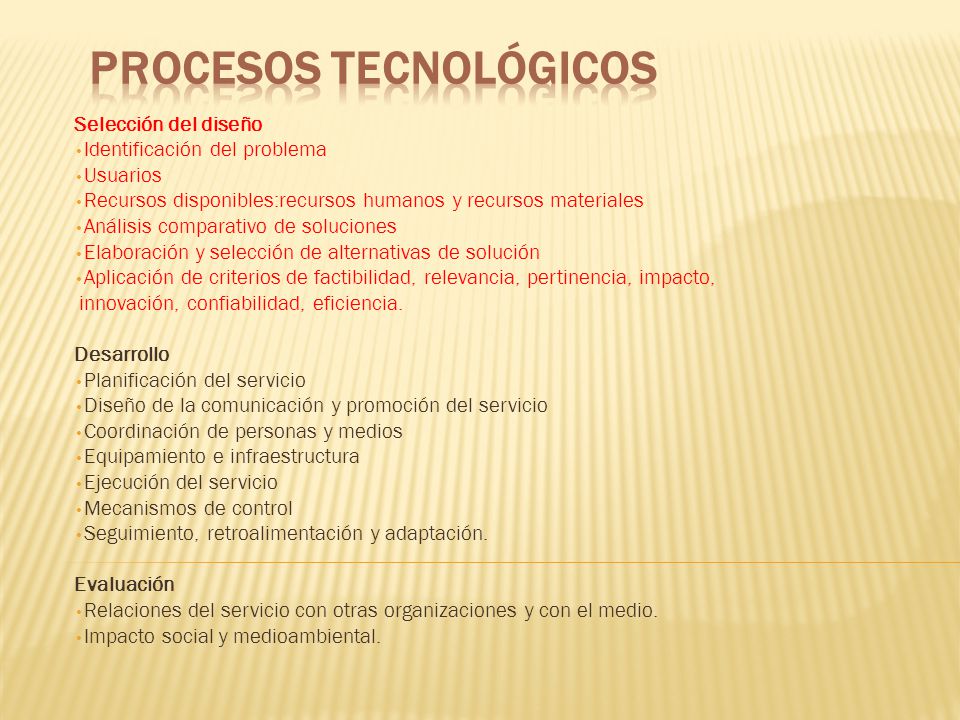 PROCESOS TECNOLÓGICOS

Selección del diseño
•Identificación del problema
•Usuarios
•Recursos disponibles:recursos humanos y recursos materiales
•Análisis comparativo de soluciones
•Elaboración y selección de alternativas de solución
•Aplicación de criterios de factibilidad, relevancia, pertinencia, impacto, innovación, confiabilidad, eficiencia.

Desarrollo
•Planificación del servicio
•Diseño de la comunicación y promoción del servicio
•Coordinación de personas y medios
•Equipamiento e infraestructura
•Ejecución del servicio
•Mecanismos de control
•Seguimiento, retroalimentación y adaptación.

Evaluación
•Relaciones del servicio con otras organizaciones y con el medio.
•Impacto social y medioambiental.